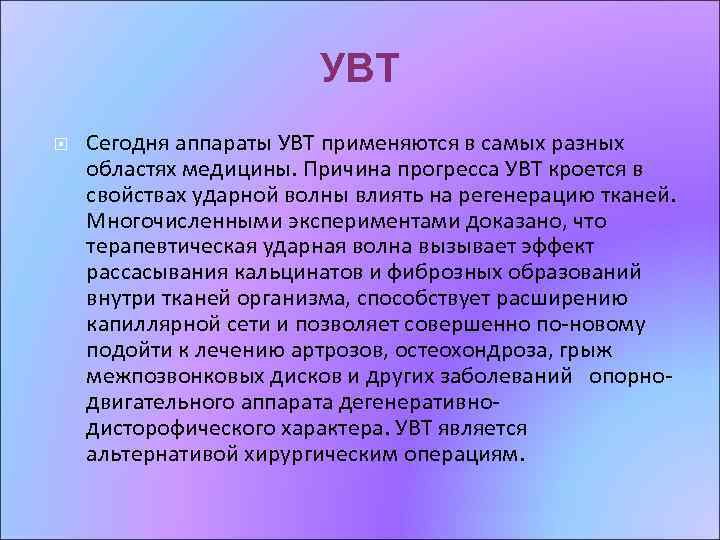 УВТ

Сегодня аппараты УВТ применяются в самых разных областях медицины. Причина прогресса УВТ кроется в свойствах ударной волны влиять на регенерацию тканей. Многочисленными экспериментами доказано, что терапевтическая ударная волна вызывает эффект рассасывания кальцинатов и фиброзных образований внутри тканей организма, способствует расширению капиллярной сети и позволяет совершенно по-новому подойти к лечению артрозов, остеохондроза, грыж межпозвонковых дисков и других заболеваний опорно-двигательного аппарата дегенеративно-дисторофического характера. УВТ является альтернативой хирургическим операциям.